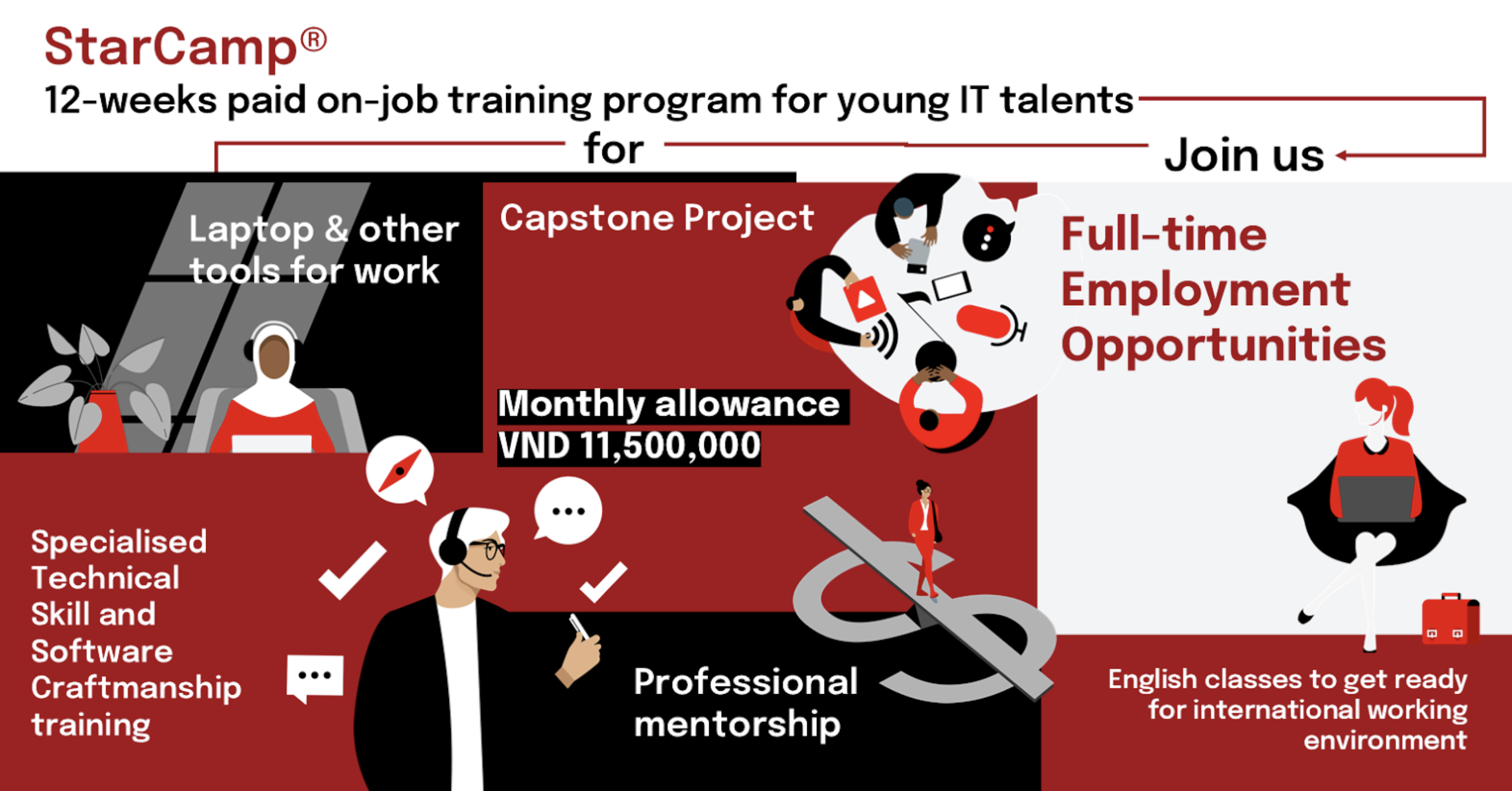 StarCamp®
12-weeks paid on-job training program for young IT talents

for

Join us

Laptop & other tools for work

Capstone Project

Full-time Employment Opportunities

Monthly allowance
VND 11,500,000

Specialised Technical Skill and Software Craftmanship training

Professional mentorship

English classes to get ready for international working environment